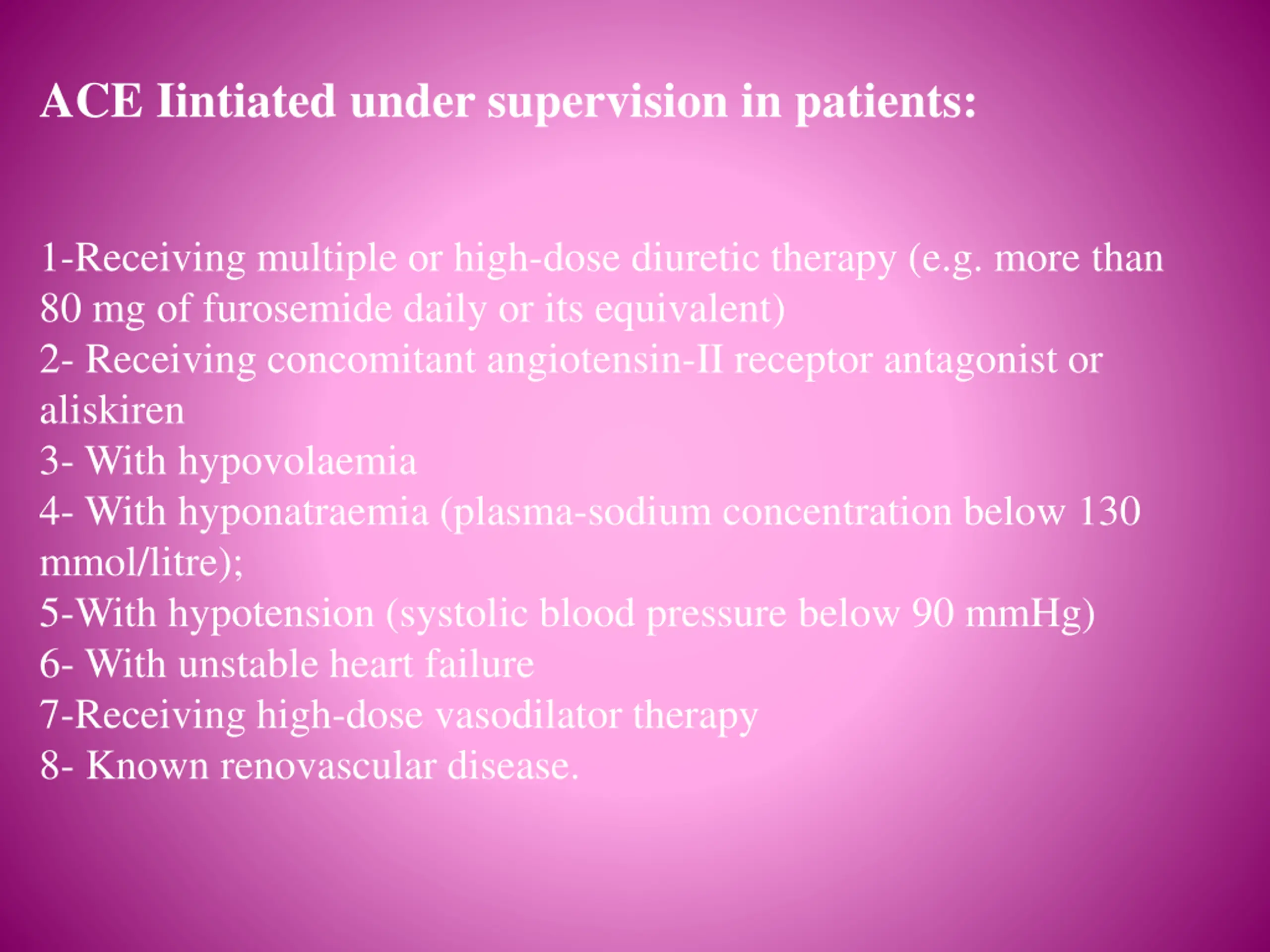 ACE Iintiated under supervision in patients:

1-Receiving multiple or high-dose diuretic therapy (e.g. more than 80 mg of furosemide daily or its equivalent)
2- Receiving concomitant angiotensin-II receptor antagonist or aliskiren
3- With hypovolaemia
4- With hyponatraemia (plasma-sodium concentration below 130 mmol/litre);
5-With hypotension (systolic blood pressure below 90 mmHg)
6- With unstable heart failure
7-Receiving high-dose vasodilator therapy
8- Known renovascular disease.